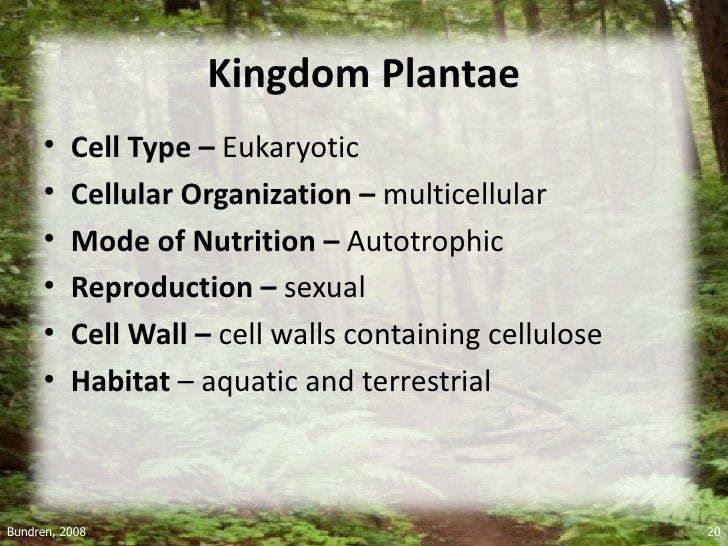 Kingdom Plantae

• Cell Type – Eukaryotic
• Cellular Organization – multicellular
• Mode of Nutrition – Autotrophic
• Reproduction – sexual
• Cell Wall – cell walls containing cellulose
• Habitat – aquatic and terrestrial

Bundren, 2008

20